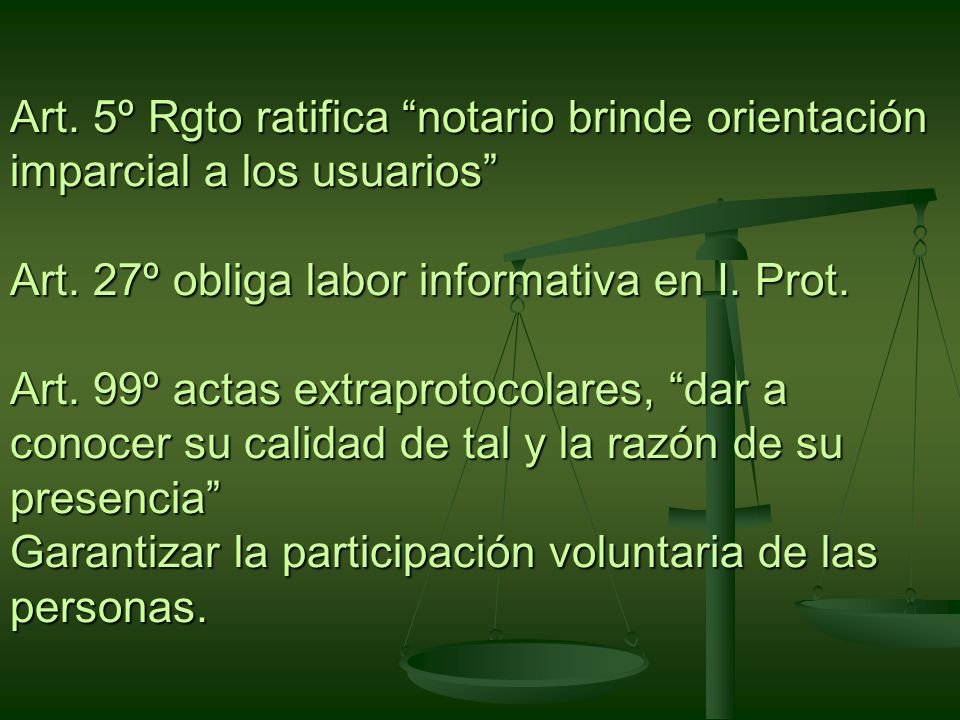 Art. 5º Rgto ratifica “notario brinde orientación imparcial a los usuarios”

Art. 27º obliga labor informativa en I. Prot.

Art. 99º actas extraprotocolares, “dar a conocer su calidad de tal y la razón de su presencia”
Garantizar la participación voluntaria de las personas.